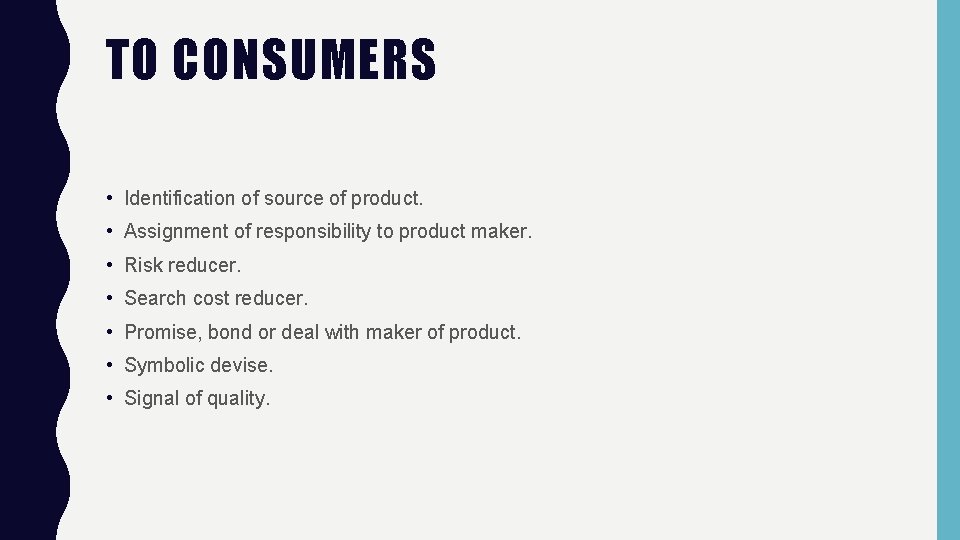 TO CONSUMERS

• Identification of source of product.
• Assignment of responsibility to product maker.
• Risk reducer.
• Search cost reducer.
• Promise, bond or deal with maker of product.
• Symbolic devise.
• Signal of quality.